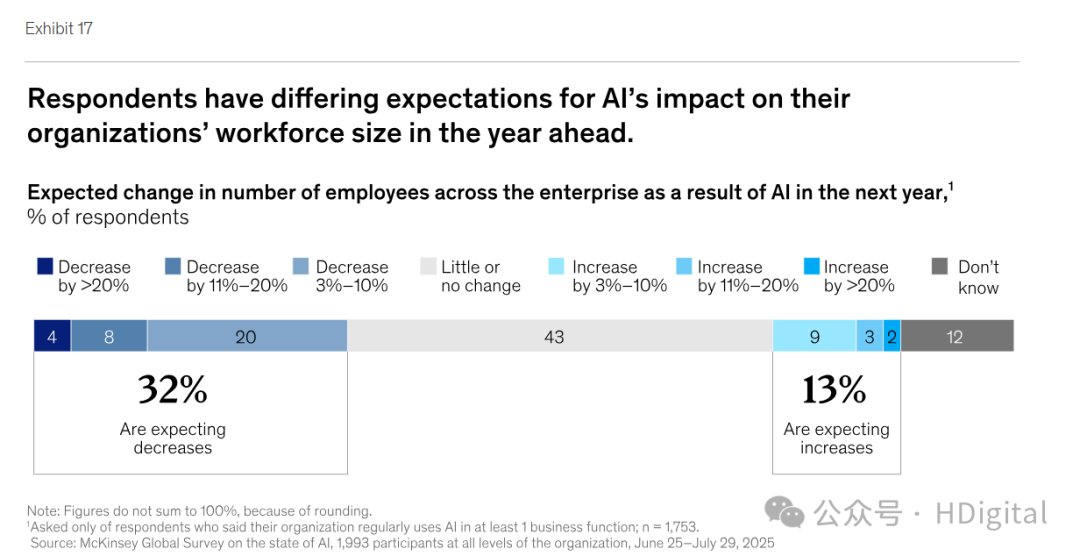 Exhibit 17

Respondents have differing expectations for AI's impact on their organizations' workforce size in the year ahead.

Expected change in number of employees across the enterprise as a result of AI in the next year,$^1$
% of respondents

Decrease by >20%
Decrease by 11%–20%
Decrease 3%–10%
Little or no change
Increase by 3%–10%
Increase by 11%–20%
Increase by >20%
Don't know

4 8 20 43 9 3 2 12

32%
Are expecting decreases

13%
Are expecting increases

Note: Figures do not sum to 100%, because of rounding.
$^1$Asked only of respondents who said their organization regularly uses AI in at least 1 business function; n = 1,753.
Source: McKinsey Global Survey on the state of AI, 1,993 participants at all levels of the organization, June 25–July 29, 2025

公众号 · HDigital